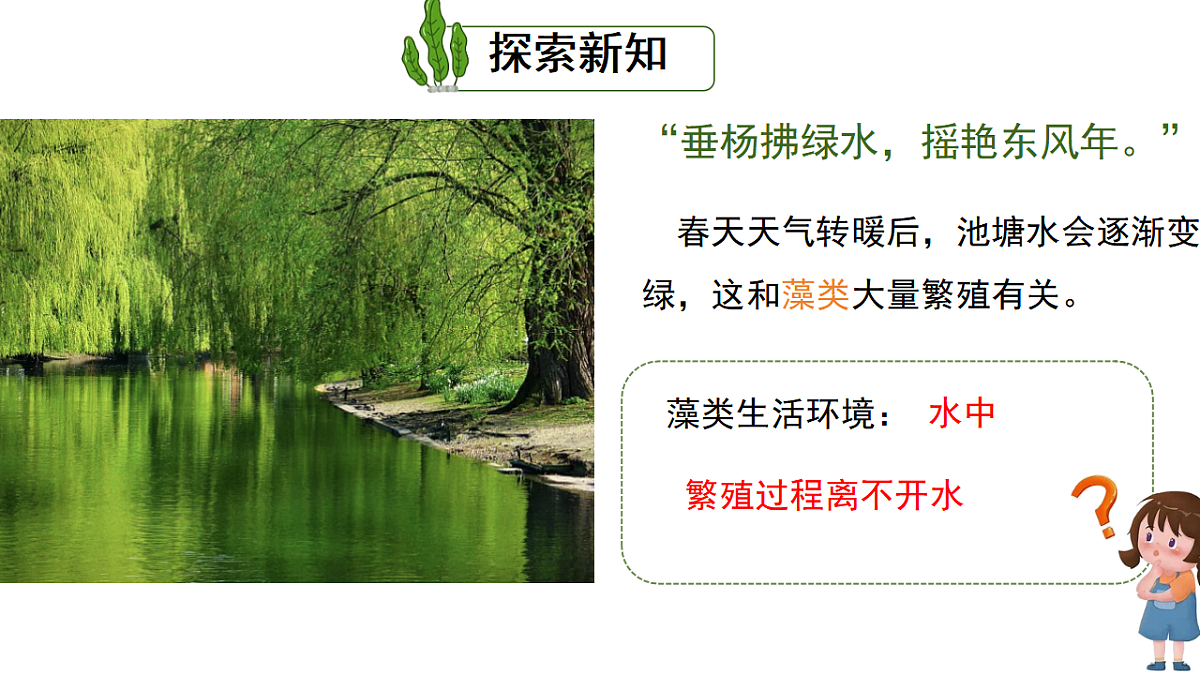 探索新知

“垂杨拂绿水，摇艳东风年。”

春天天气转暖后，池塘水会逐渐变绿，这和藻类大量繁殖有关。

藻类生活环境： 水中

繁殖过程离不开水

?